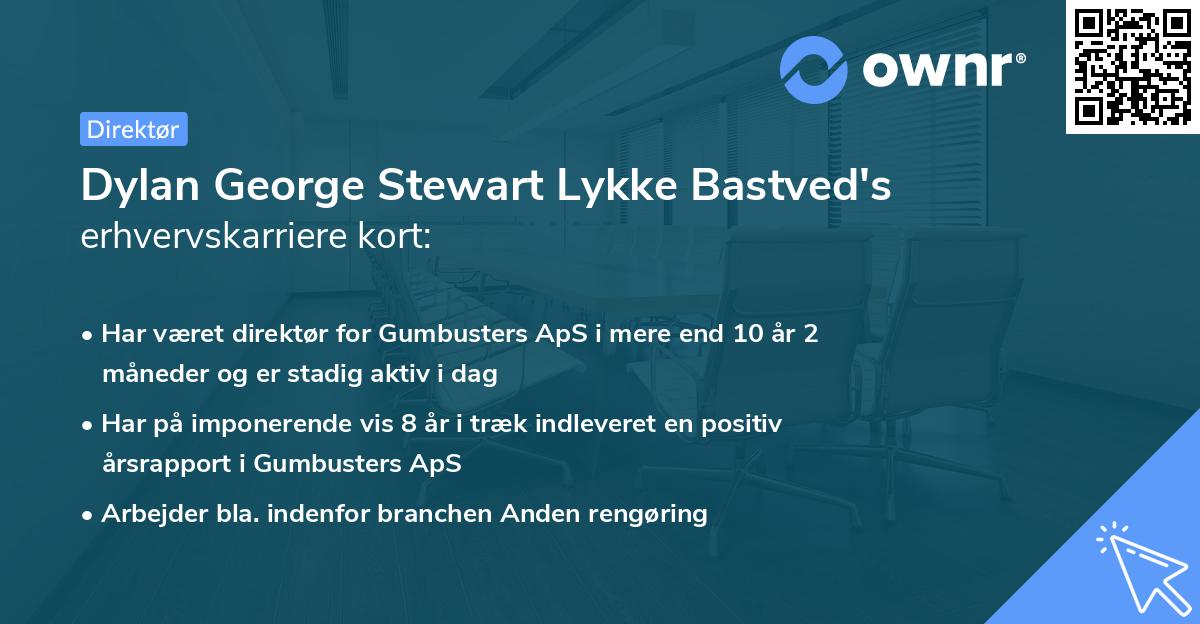 ownr®

Direktør

Dylan George Stewart Lykke Bastved's erhvervskarriere kort:

• Har været direktør for Gumbusters ApS i mere end 10 år 2 måneder og er stadig aktiv i dag
• Har på imponerende vis 8 år i træk indleveret en positiv årsrapport i Gumbusters ApS
• Arbejder bla. indenfor branchen Anden rengøring